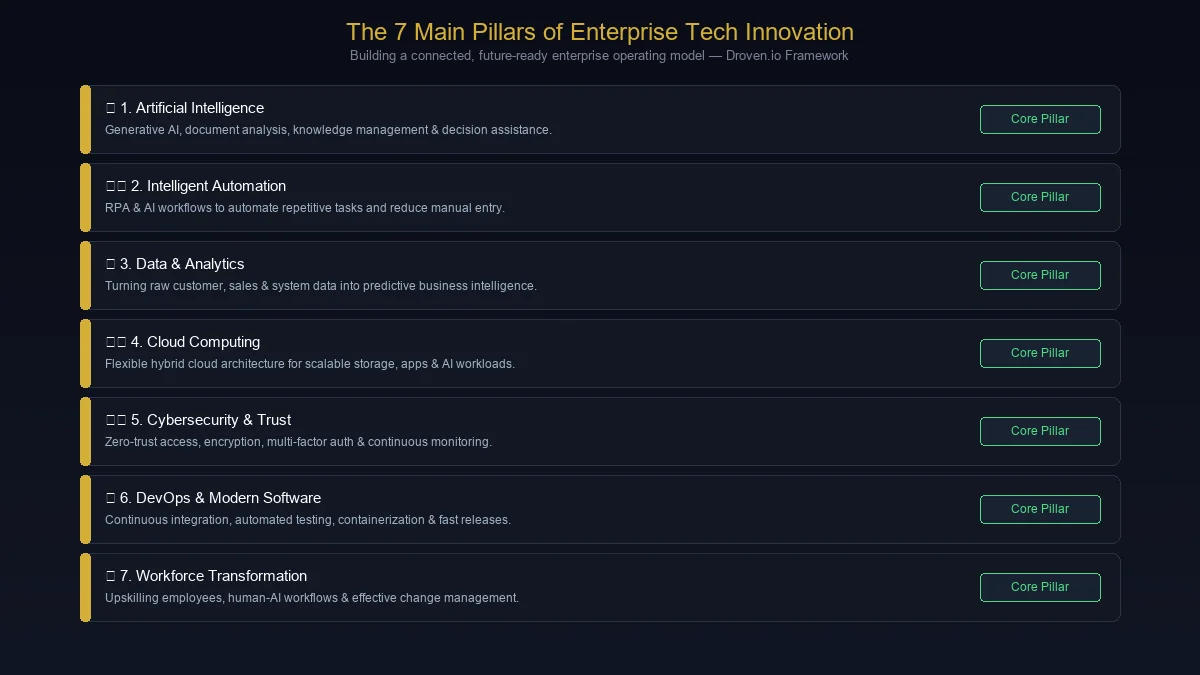 The 7 Main Pillars of Enterprise Tech Innovation

Building a connected, future-ready enterprise operating model — Droven.io Framework

1. Artificial Intelligence
Generative AI, document analysis, knowledge management & decision assistance.
Core Pillar

2. Intelligent Automation
RPA & AI workflows to automate repetitive tasks and reduce manual entry.
Core Pillar

3. Data & Analytics
Turning raw customer, sales & system data into predictive business intelligence.
Core Pillar

4. Cloud Computing
Flexible hybrid cloud architecture for scalable storage, apps & AI workloads.
Core Pillar

5. Cybersecurity & Trust
Zero-trust access, encryption, multi-factor auth & continuous monitoring.
Core Pillar

6. DevOps & Modern Software
Continuous integration, automated testing, containerization & fast releases.
Core Pillar

7. Workforce Transformation
Upskilling employees, human-AI workflows & effective change management.
Core Pillar